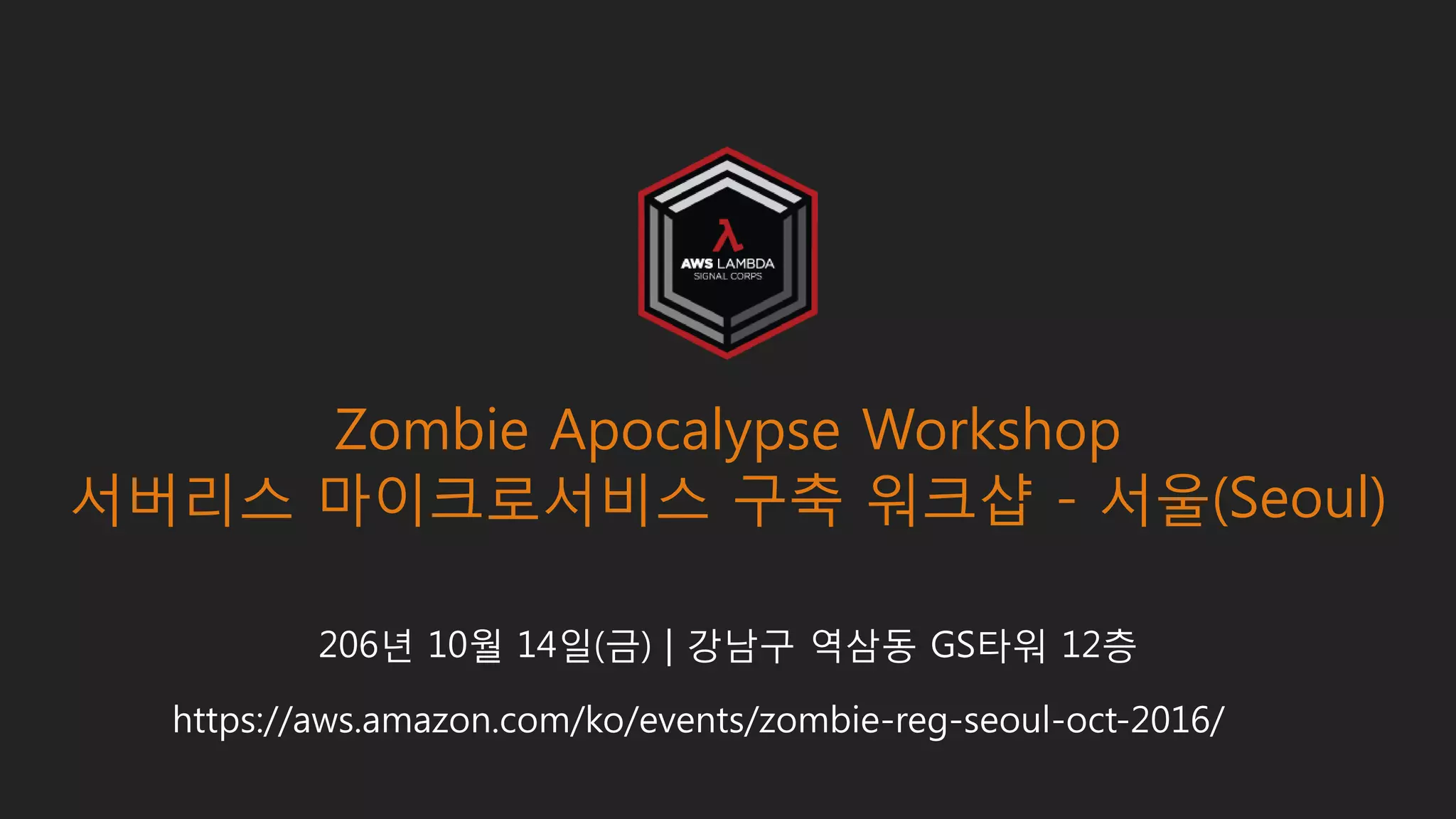 λ
AWS LAMBDA
SIGNAL CORPS

Zombie Apocalypse Workshop
서버리스 마이크로서비스 구축 워크샵 - 서울(Seoul)

206년 10월 14일(금) | 강남구 역삼동 GS타워 12층

https://aws.amazon.com/ko/events/zombie-reg-seoul-oct-2016/